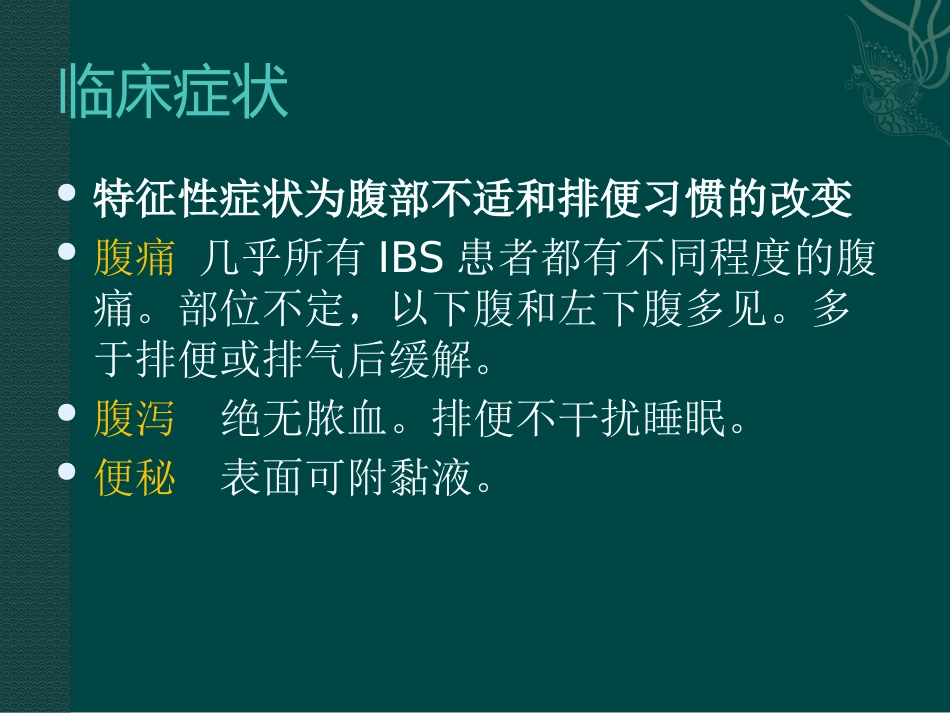 临床症状

- 特征性症状为腹部不适和排便习惯的改变
- 腹痛 几乎所有 IBS 患者都有不同程度的腹痛。部位不定，以下腹和左下腹多见。多于排便或排气后缓解。
- 腹泻 绝无脓血。排便不干扰睡眠。
- 便秘 表面可附黏液。